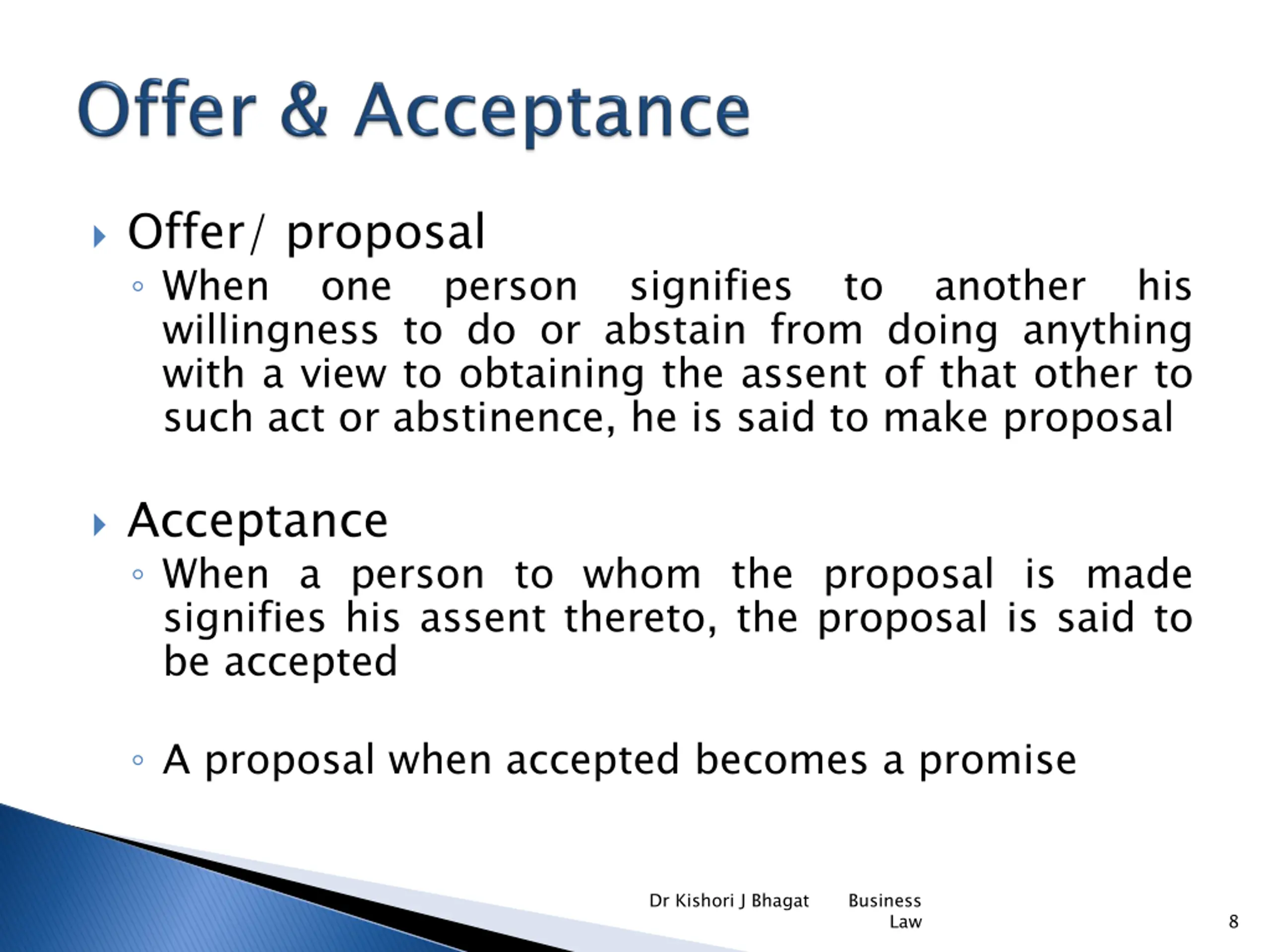 Offer & Acceptance

Offer/ proposal

When one person signifies to another his willingness to do or abstain from doing anything with a view to obtaining the assent of that other to such act or abstinence, he is said to make proposal

Acceptance

When a person to whom the proposal is made signifies his assent thereto, the proposal is said to be accepted

A proposal when accepted becomes a promise

Dr Kishori J Bhagat Business Law

8